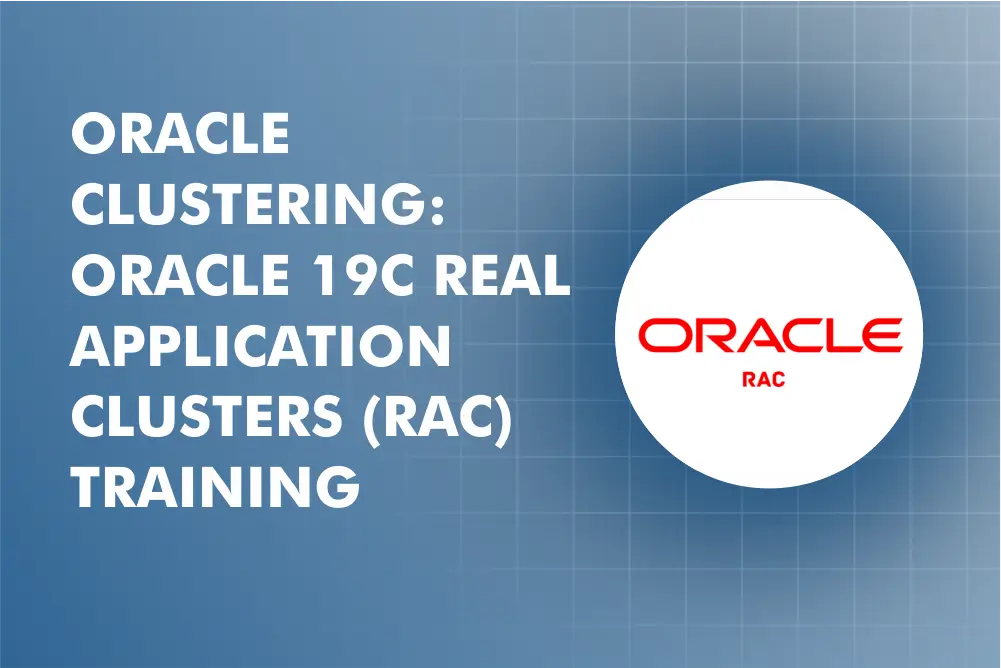 ORACLE CLUSTERING: ORACLE 19C REAL APPLICATION CLUSTERS (RAC) TRAINING

ORACLE
RAC